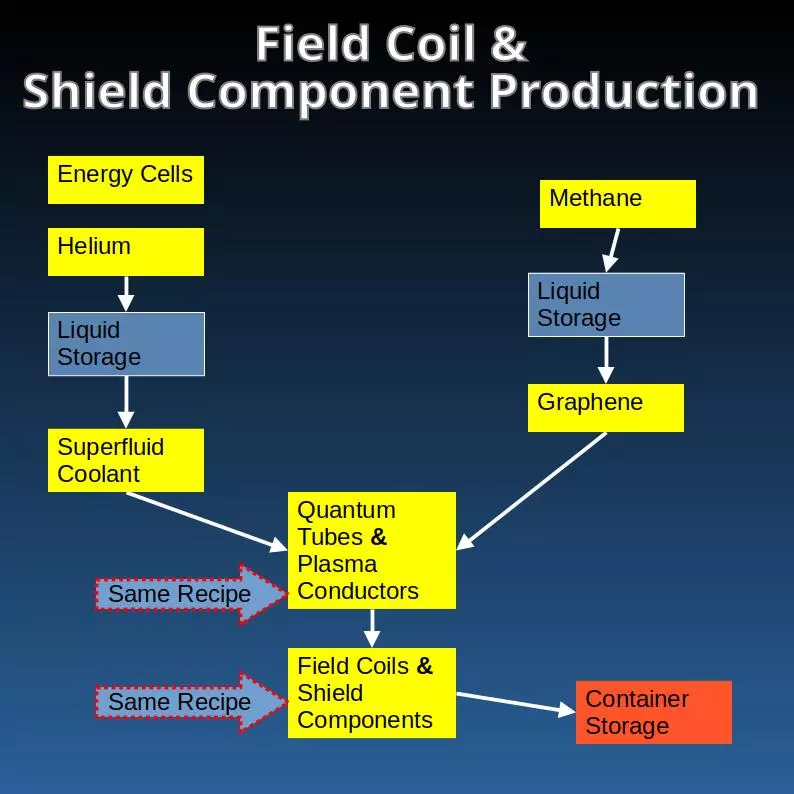 Field Coil &
Shield Component Production

Energy Cells

Helium

Liquid Storage

Superfluid Coolant

Methane

Liquid Storage

Graphene

Quantum Tubes & Plasma Conductors

Same Recipe

Field Coils & Shield Components

Same Recipe

Container Storage